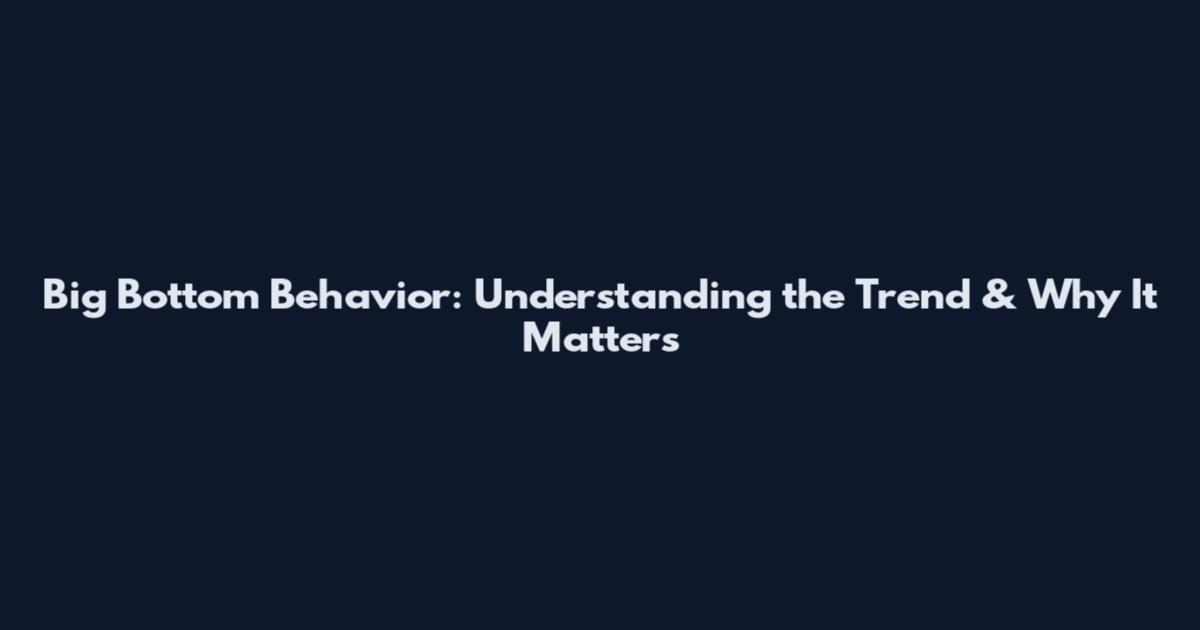 Big Bottom Behavior: Understanding the Trend & Why It Matters